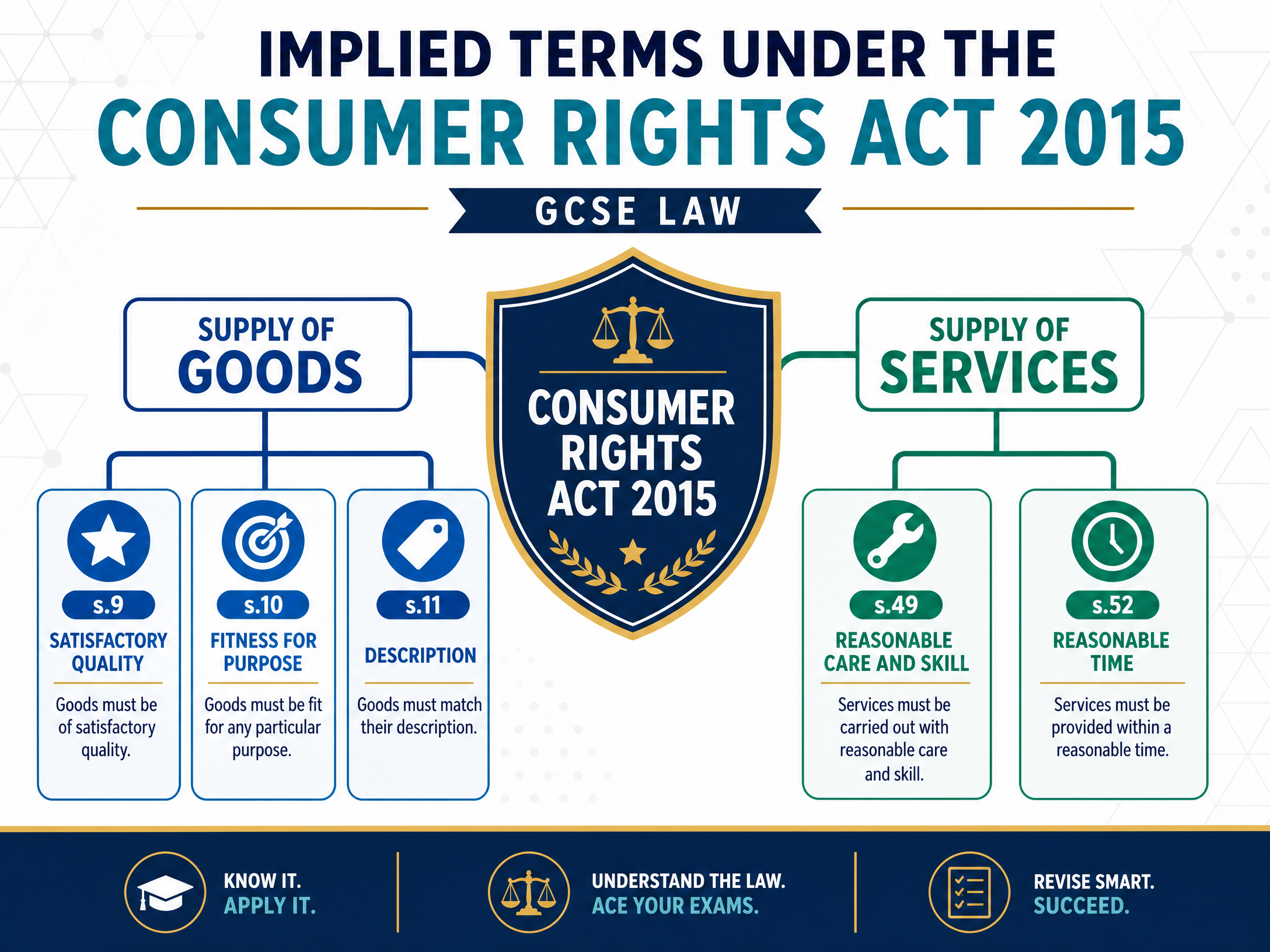 IMPLIED TERMS UNDER THE
CONSUMER RIGHTS ACT 2015

GCSE LAW

SUPPLY OF GOODS

s.9
SATISFACTORY QUALITY
Goods must be of satisfactory quality.

s.10
FITNESS FOR PURPOSE
Goods must be fit for any particular purpose.

s.11
DESCRIPTION
Goods must match their description.

CONSUMER RIGHTS ACT 2015

SUPPLY OF SERVICES

s.49
REASONABLE CARE AND SKILL
Services must be carried out with reasonable care and skill.

s.52
REASONABLE TIME
Services must be provided within a reasonable time.

KNOW IT.
APPLY IT.

UNDERSTAND THE LAW.
ACE YOUR EXAMS.

REVISE SMART.
SUCCEED.